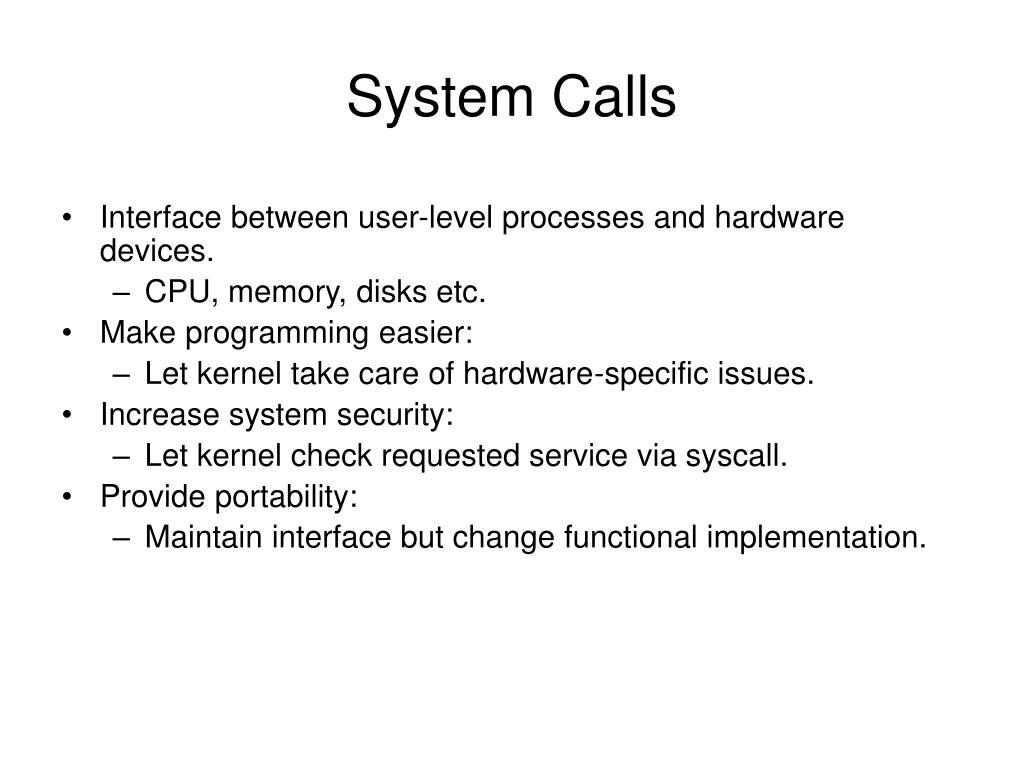 System Calls

• Interface between user-level processes and hardware devices.
  – CPU, memory, disks etc.
• Make programming easier:
  – Let kernel take care of hardware-specific issues.
• Increase system security:
  – Let kernel check requested service via syscall.
• Provide portability:
  – Maintain interface but change functional implementation.